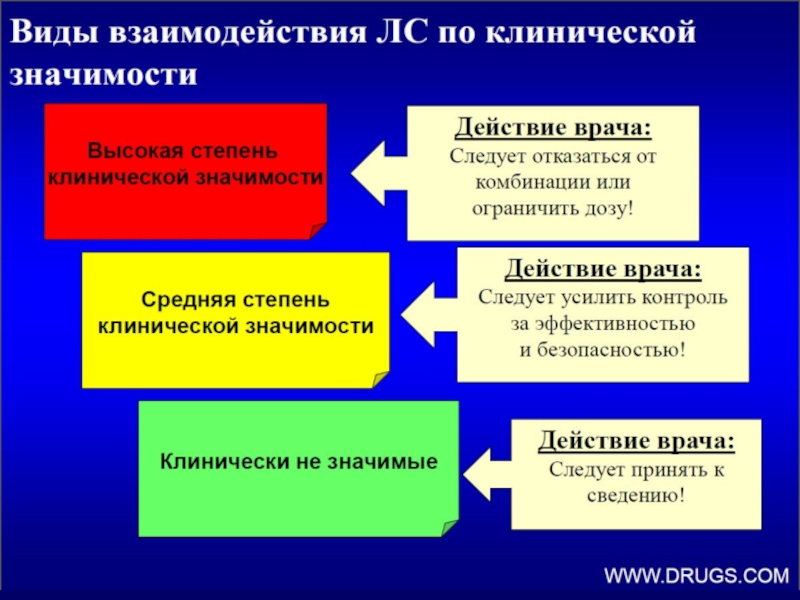 Виды взаимодействия ЛС по клинической значимости

Высокая степень клинической значимости

Действие врача:
Следует отказаться от комбинации или ограничить дозу!

Средняя степень клинической значимости

Действие врача:
Следует усилить контроль за эффективностью и безопасностью!

Клинически не значимые

Действие врача:
Следует принять к сведению!

WWW.DRUGS.COM